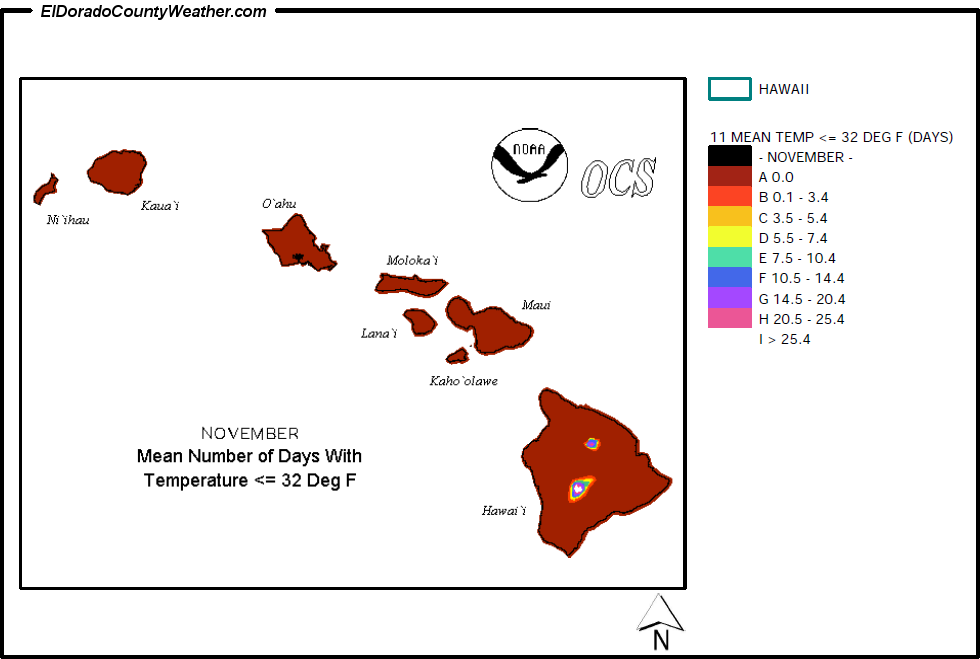 ElDoradoCountyWeather.com

NOAA

OCS

Ni`ihau

Kaua`i

O`ahu

Moloka`i

Lana`i

Maui

Kaho`olawe

Hawai`i

NOVEMBER
Mean Number of Days With
Temperature <= 32 Deg F

HAWAII

11 MEAN TEMP <= 32 DEG F (DAYS)
- NOVEMBER -
A 0.0
B 0.1 - 3.4
C 3.5 - 5.4
D 5.5 - 7.4
E 7.5 - 10.4
F 10.5 - 14.4
G 14.5 - 20.4
H 20.5 - 25.4
I > 25.4

N